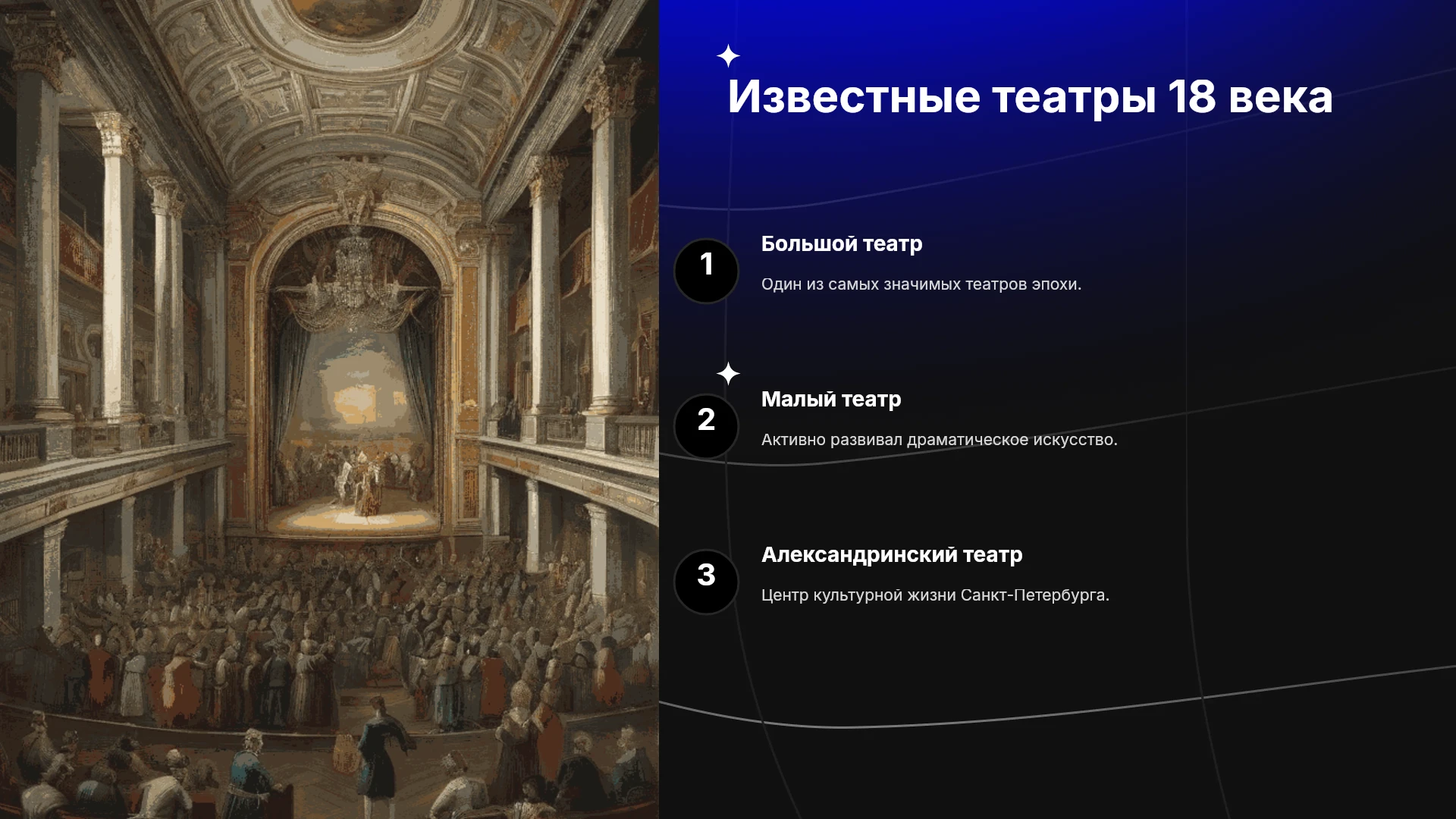 Известные театры 18 века

1

Большой театр

Один из самых значимых театров эпохи.

2

Малый театр

Активно развивал драматическое искусство.

3

Александринский театр

Центр культурной жизни Санкт-Петербурга.